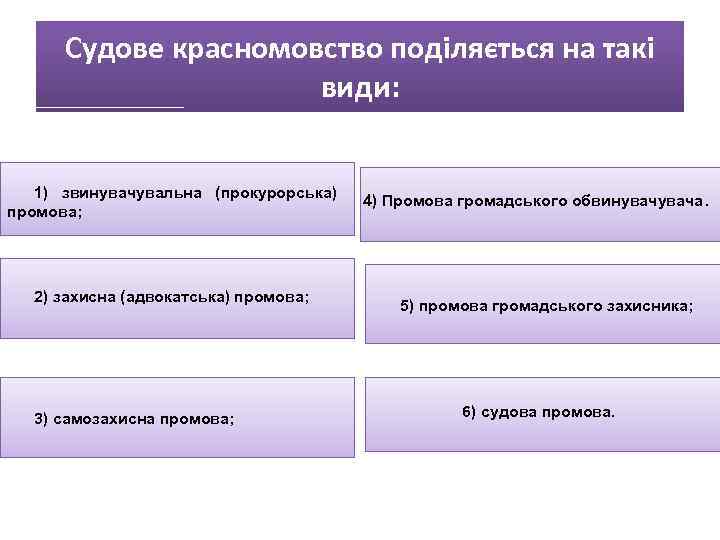 Судове красномовство поділяється на такі види:

1) звинувачувальна (прокурорська) промова;

2) захисна (адвокатська) промова;

3) самозахисна промова;

4) Промова громадського обвинувачувача.

5) промова громадського захисника;

6) судова промова.